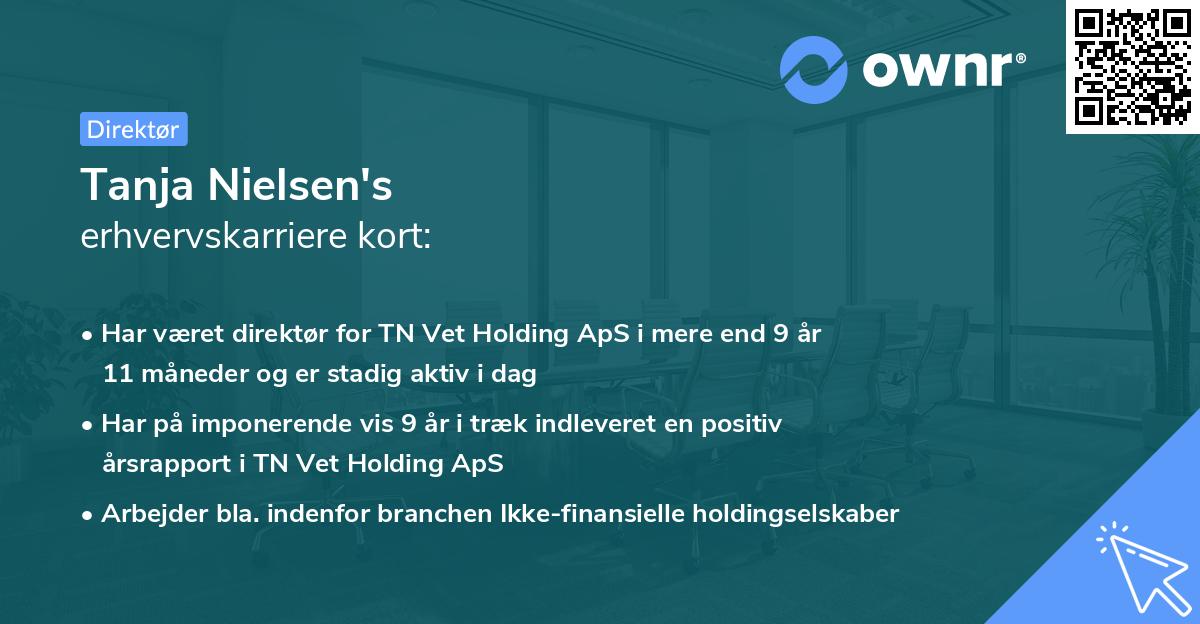 ownr®

Direktør

Tanja Nielsen's
erhvervskarriere kort:

• Har været direktør for TN Vet Holding ApS i mere end 9 år 11 måneder og er stadig aktiv i dag

• Har på imponerende vis 9 år i træk indleveret en positiv årsrapport i TN Vet Holding ApS

• Arbejder bla. indenfor branchen Ikke-finansielle holdingselskaber